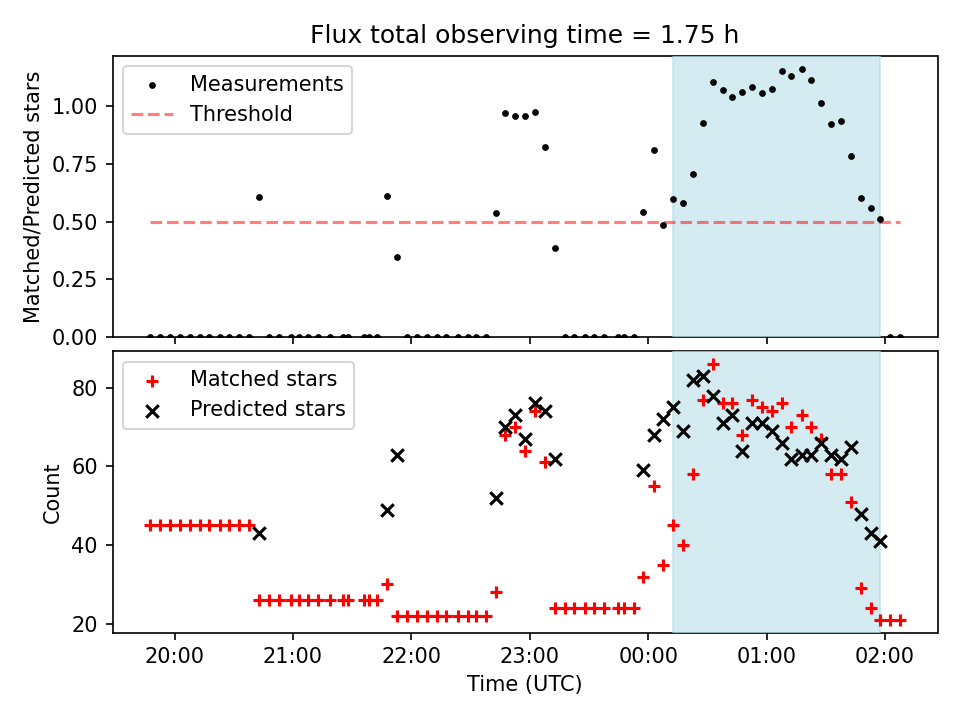 Flux total observing time = 1.75 h

Measurements
Threshold

Matched/Predicted stars

1.00
0.75
0.50
0.25
0.00

Matched stars
Predicted stars

Count

80
60
40
20

20:00
21:00
22:00
23:00
00:00
01:00
02:00

Time (UTC)